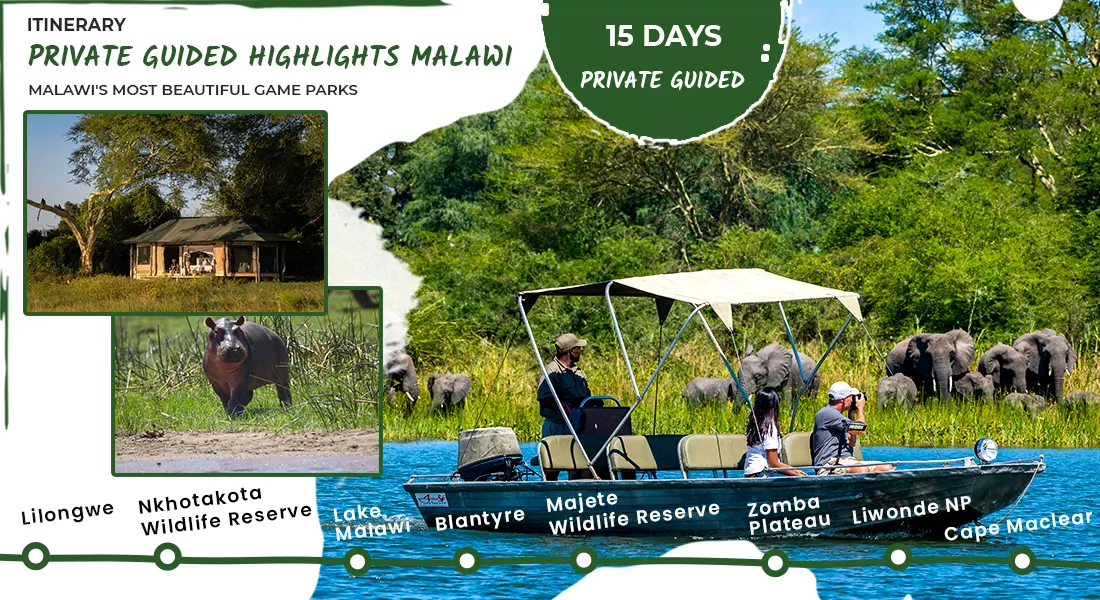 ITINERARY
PRIVATE GUIDED HIGHLIGHTS MALAWI
MALAWI'S MOST BEAUTIFUL GAME PARKS

15 DAYS
PRIVATE GUIDED

Lilongwe
Nkhotakota Wildlife Reserve
Lake Malawi
Blantyre
Majete Wildlife Reserve
Zomba Plateau
Liwonde NP
Cape Maclear